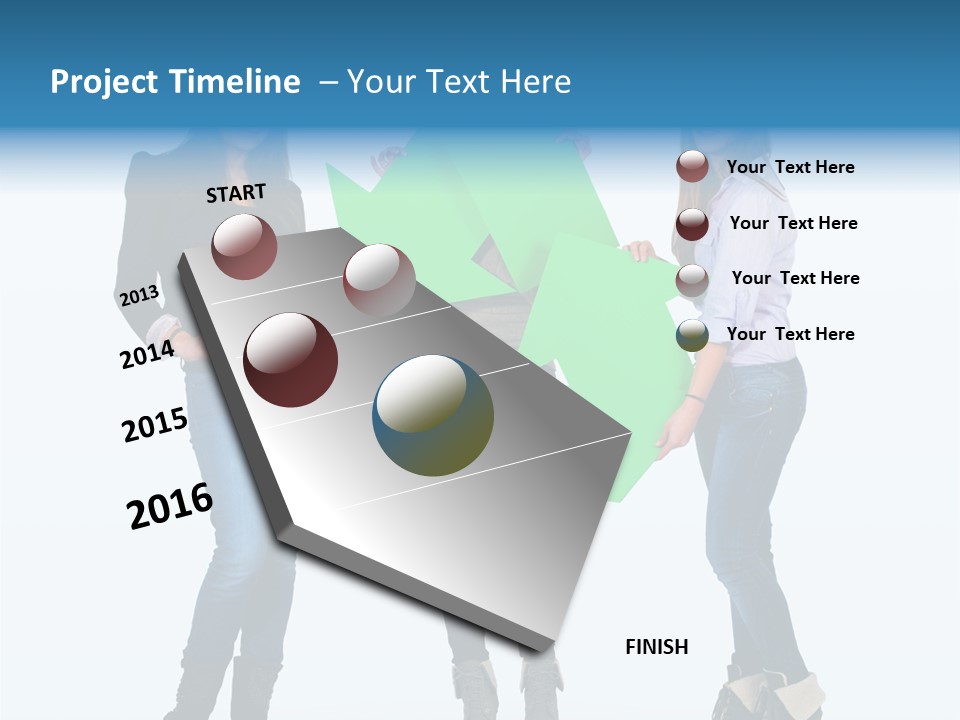 Project Timeline – Your Text Here

START

2013

2014

2015

2016

Your Text Here

Your Text Here

Your Text Here

Your Text Here

FINISH